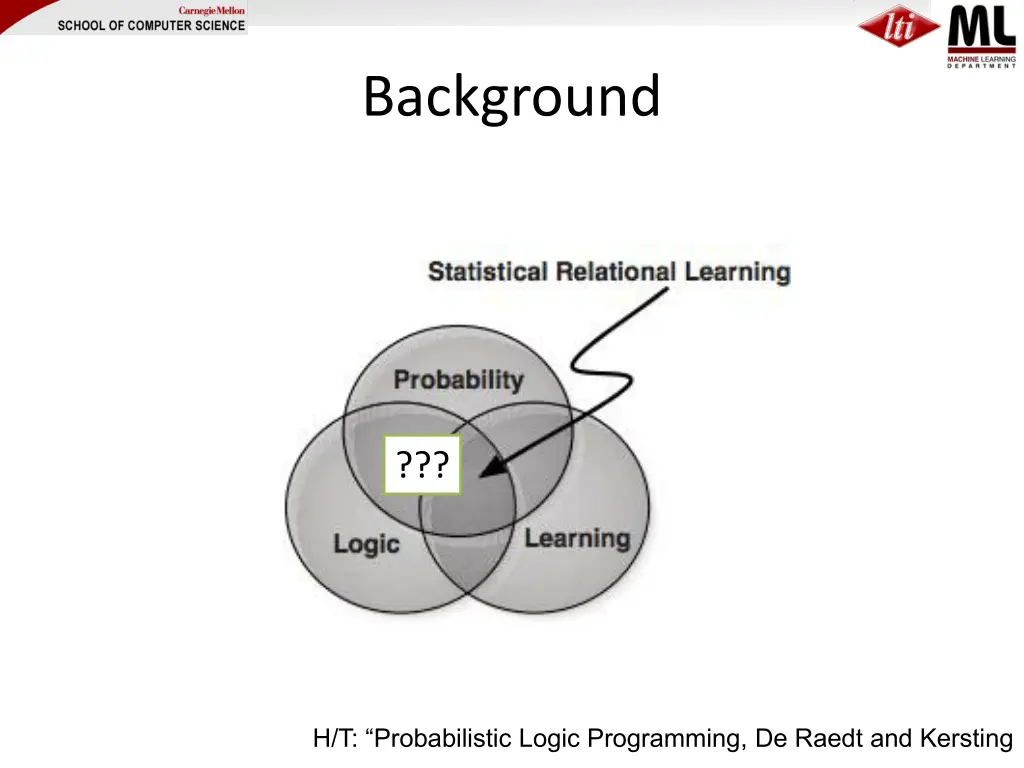 Carnegie Mellon
SCHOOL OF COMPUTER SCIENCE

lti

ML
MACHINE LEARNING DEPARTMENT

Background

Statistical Relational Learning

Probability

???

Logic

Learning

H/T: “Probabilistic Logic Programming, De Raedt and Kersting